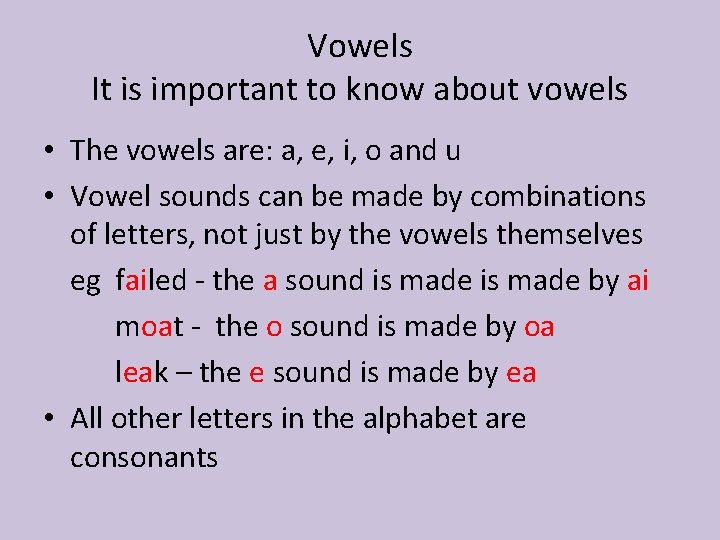 Vowels
It is important to know about vowels

• The vowels are: a, e, i, o and u
• Vowel sounds can be made by combinations of letters, not just by the vowels themselves
eg failed - the a sound is made is made by ai
moat - the o sound is made by oa
leak – the e sound is made by ea
• All other letters in the alphabet are consonants